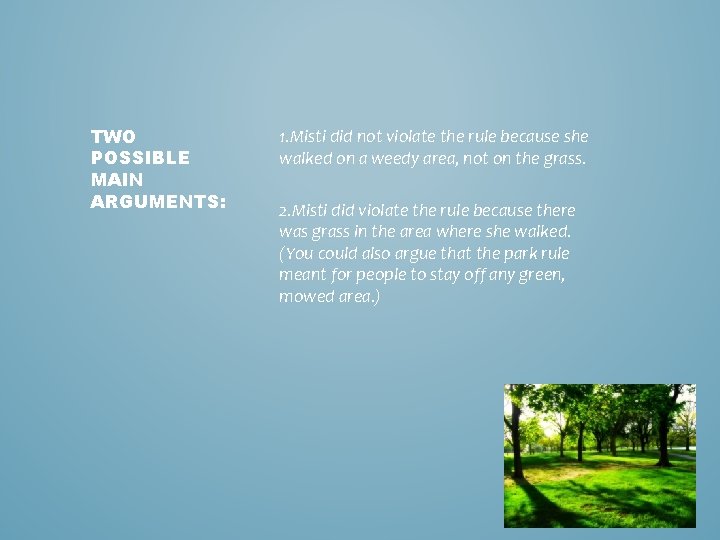 TWO POSSIBLE MAIN ARGUMENTS:

1.Misti did not violate the rule because she walked on a weedy area, not on the grass.

2.Misti did violate the rule because there was grass in the area where she walked. (You could also argue that the park rule meant for people to stay off any green, mowed area.)